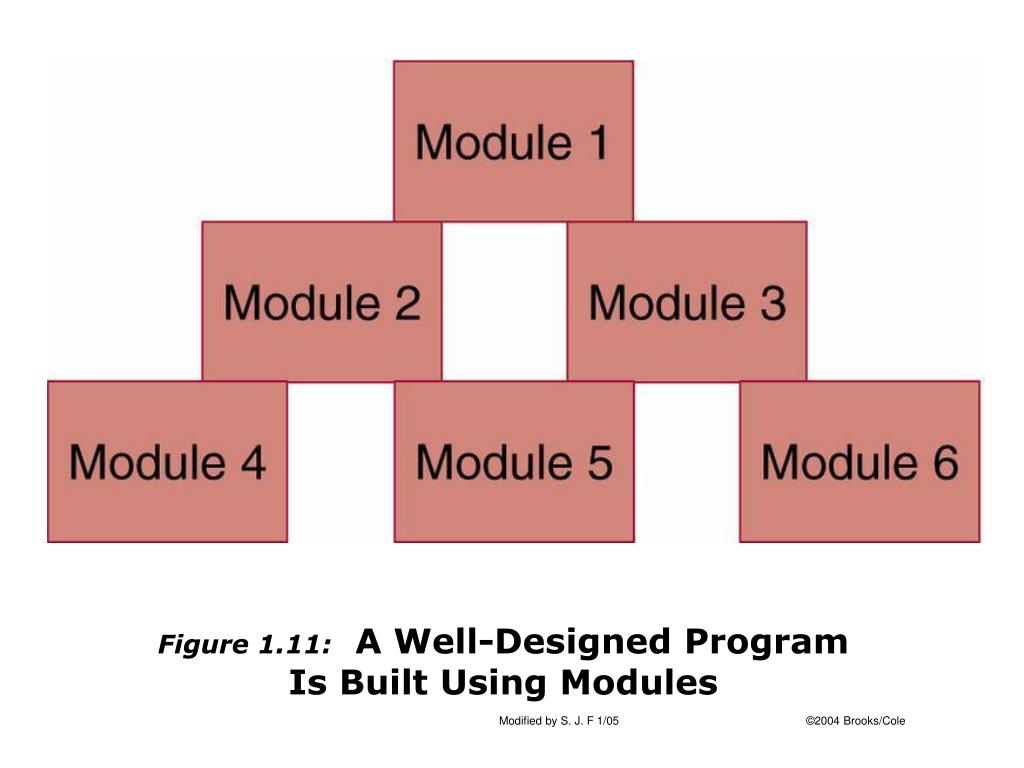 Module 1

Module 2

Module 3

Module 4

Module 5

Module 6

Figure 1.11: A Well-Designed Program Is Built Using Modules

Modified by S. J. F 1/05

©2004 Brooks/Cole